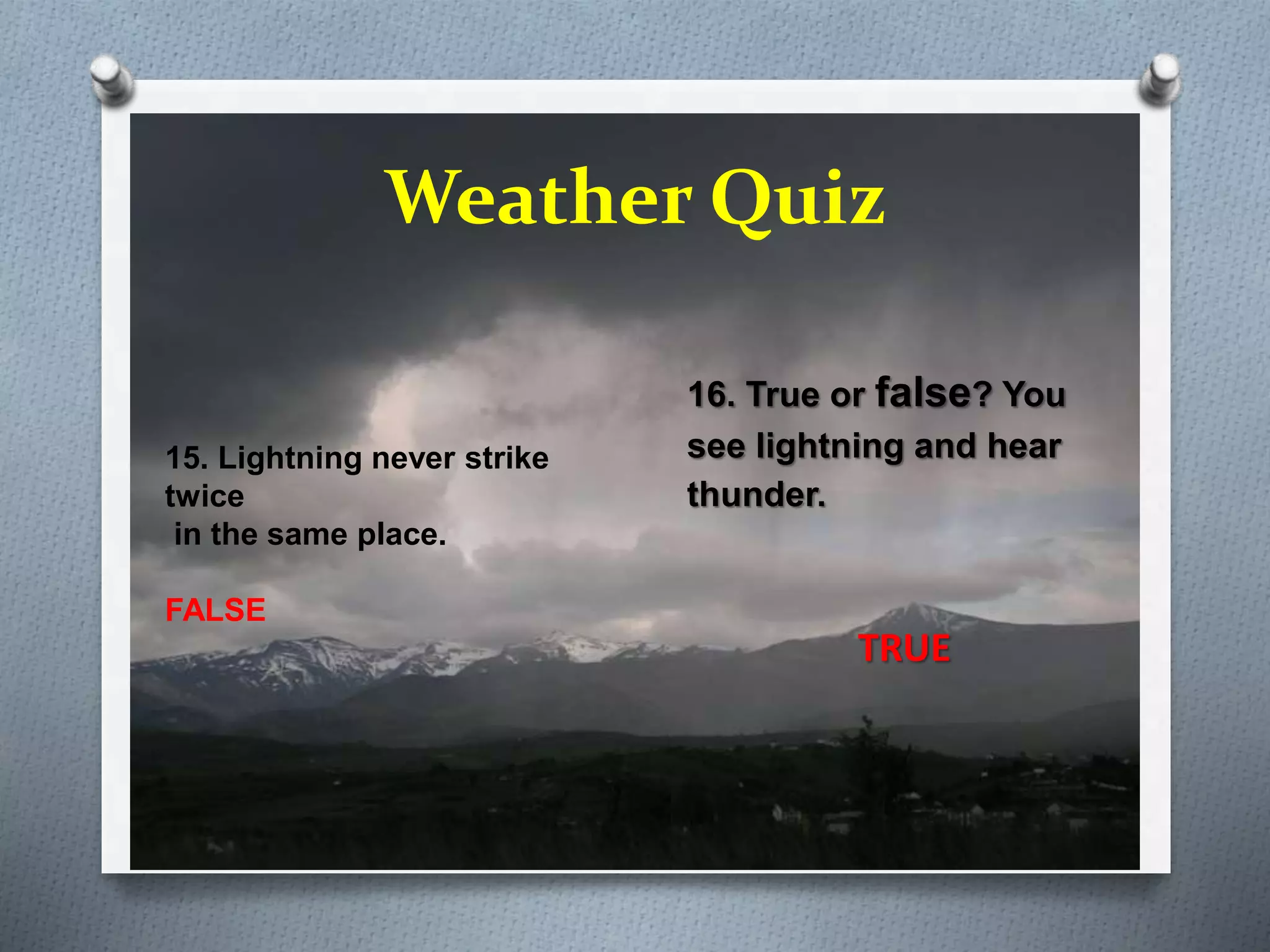 Weather Quiz

15. Lightning never strike twice
in the same place.

FALSE

16. True or false? You see lightning and hear thunder.

TRUE